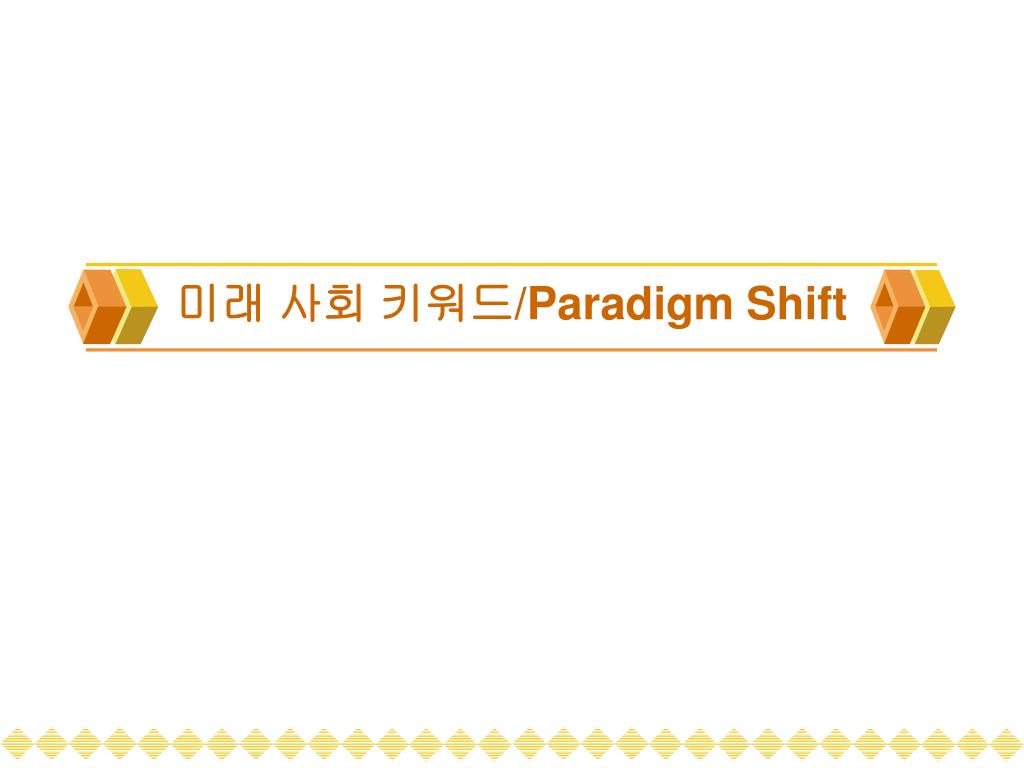 미래 사회 키워드/Paradigm Shift